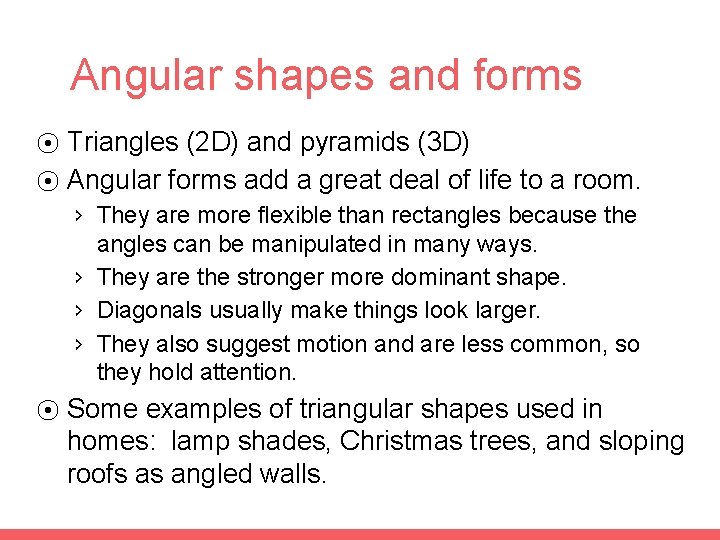 Angular shapes and forms

⦿ Triangles (2D) and pyramids (3D)
⦿ Angular forms add a great deal of life to a room.
› They are more flexible than rectangles because the angles can be manipulated in many ways.
› They are the stronger more dominant shape.
› Diagonals usually make things look larger.
› They also suggest motion and are less common, so they hold attention.
⦿ Some examples of triangular shapes used in homes: lamp shades, Christmas trees, and sloping roofs as angled walls.